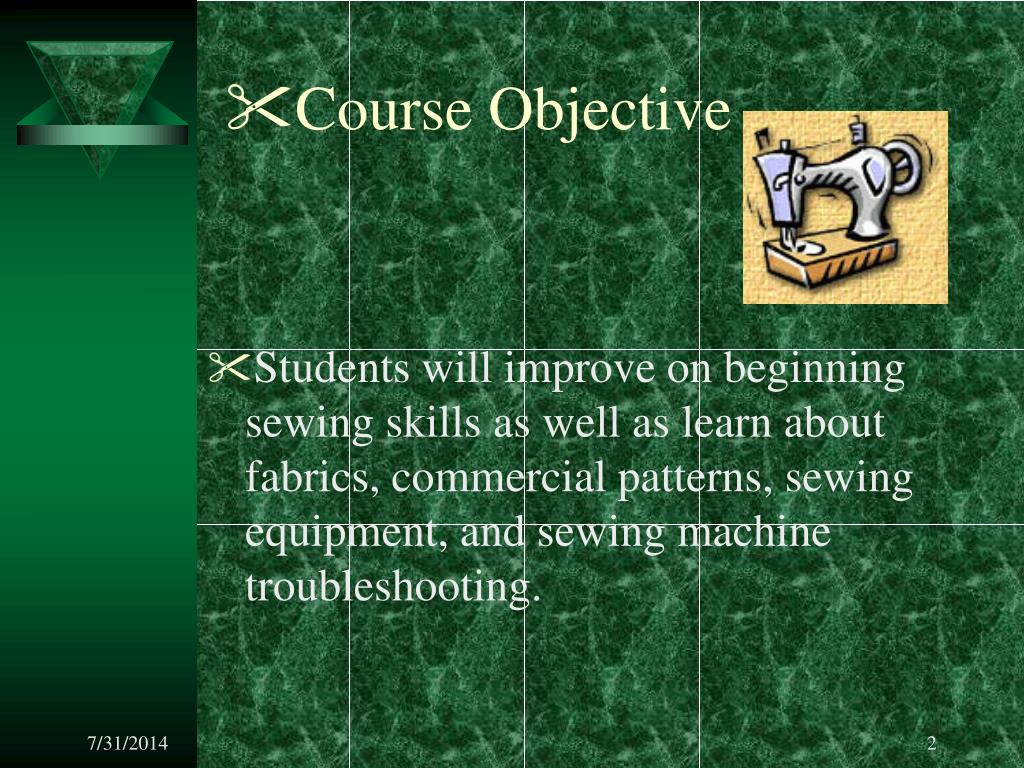 ✂Course Objective

✂Students will improve on beginning sewing skills as well as learn about fabrics, commercial patterns, sewing equipment, and sewing machine troubleshooting.

7/31/2014

2